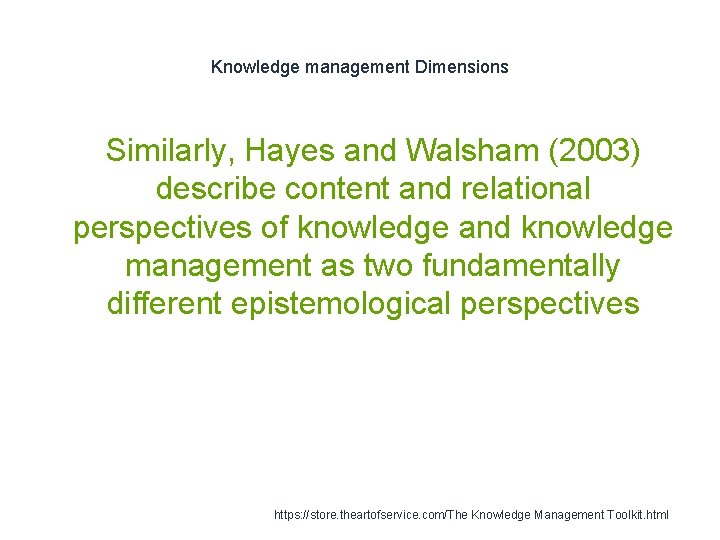 Knowledge management Dimensions

Similarly, Hayes and Walsham (2003) describe content and relational perspectives of knowledge and knowledge management as two fundamentally different epistemological perspectives

https://store.theartofservice.com/The Knowledge Management Toolkit.html